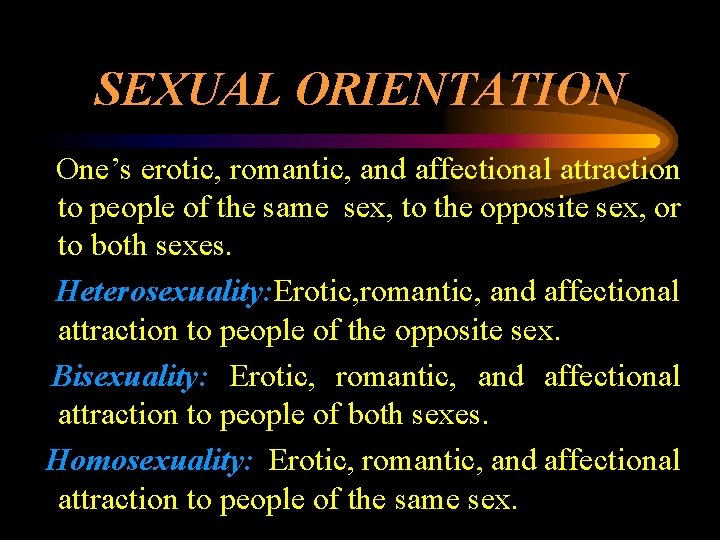 SEXUAL ORIENTATION

One’s erotic, romantic, and affectional attraction to people of the same  sex, to the opposite sex, or to both sexes.

Heterosexuality:Erotic,romantic, and affectional attraction to people of the opposite sex.

Bisexuality: Erotic, romantic, and affectional attraction to people of both sexes.

Homosexuality: Erotic, romantic, and affectional attraction to people of the same sex.